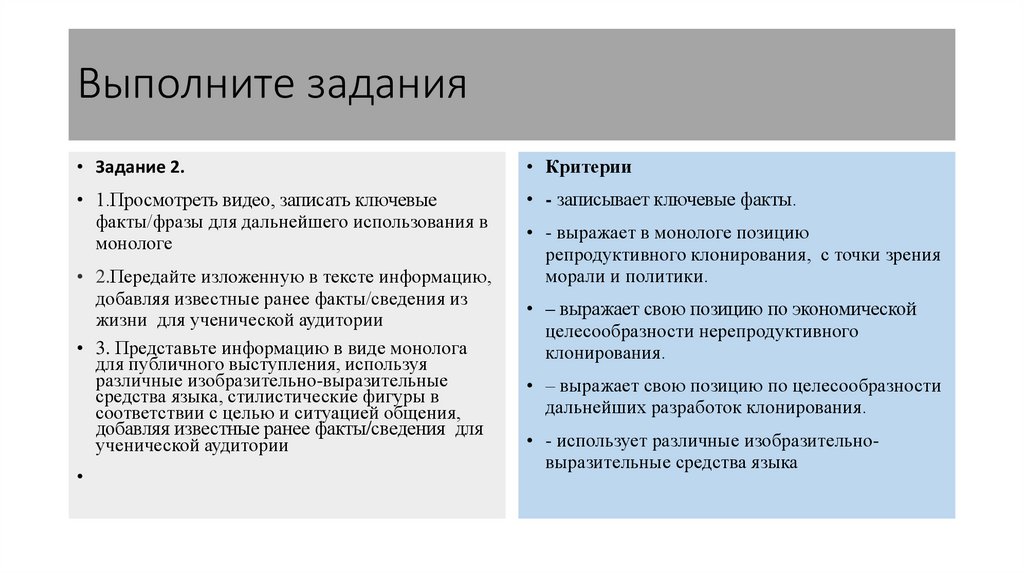 Выполните задания

• Задание 2.

• 1.Просмотреть видео, записать ключевые факты/фразы для дальнейшего использования в монологе

• 2.Передайте изложенную в тексте информацию, добавляя известные ранее факты/сведения из жизни для ученической аудитории

• 3. Представьте информацию в виде монолога для публичного выступления, используя различные изобразительно-выразительные средства языка, стилистические фигуры в соответствии с целью и ситуацией общения, добавляя известные ранее факты/сведения для ученической аудитории

•

• Критерии

• - записывает ключевые факты.

• - выражает в монологе позицию репродуктивного клонирования, с точки зрения морали и политики.

• – выражает свою позицию по экономической целесообразности нерепродуктивного клонирования.

• – выражает свою позицию по целесообразности дальнейших разработок клонирования.

• - использует различные изобразительно-выразительные средства языка